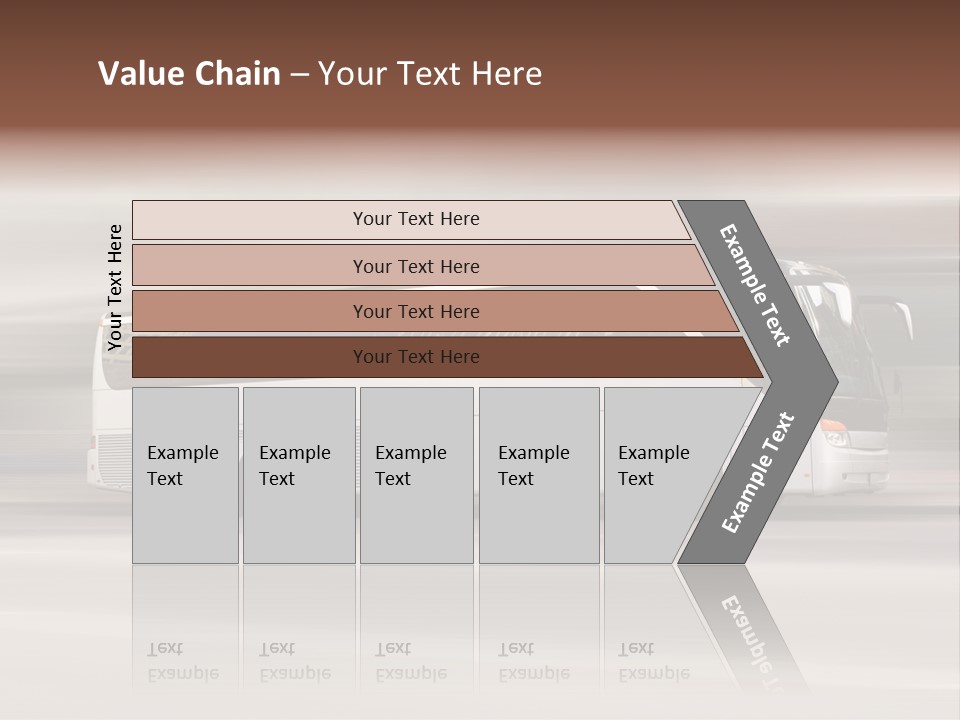 Value Chain – Your Text Here

Your Text Here

Your Text Here

Your Text Here

Your Text Here

Your Text Here

Example Text

Example Text

Example Text

Example Text

Example Text

Example Text

Example Text